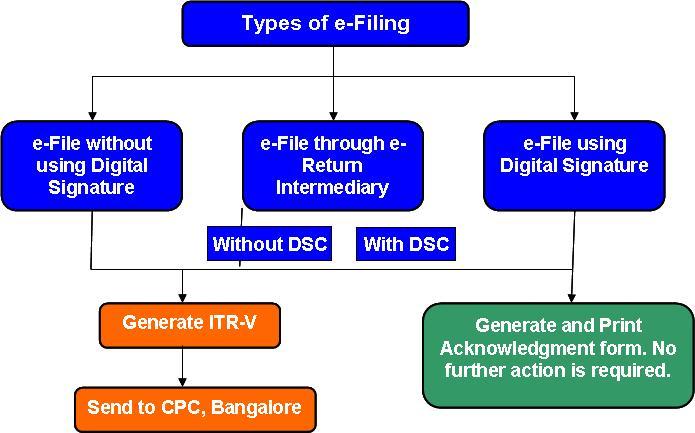 Types of e-Filing

e-File without using Digital Signature

e-File through e-Return Intermediary

e-File using Digital Signature

Without DSC

With DSC

Generate ITR-V

Send to CPC, Bangalore

Generate and Print Acknowledgment form. No further action is required.